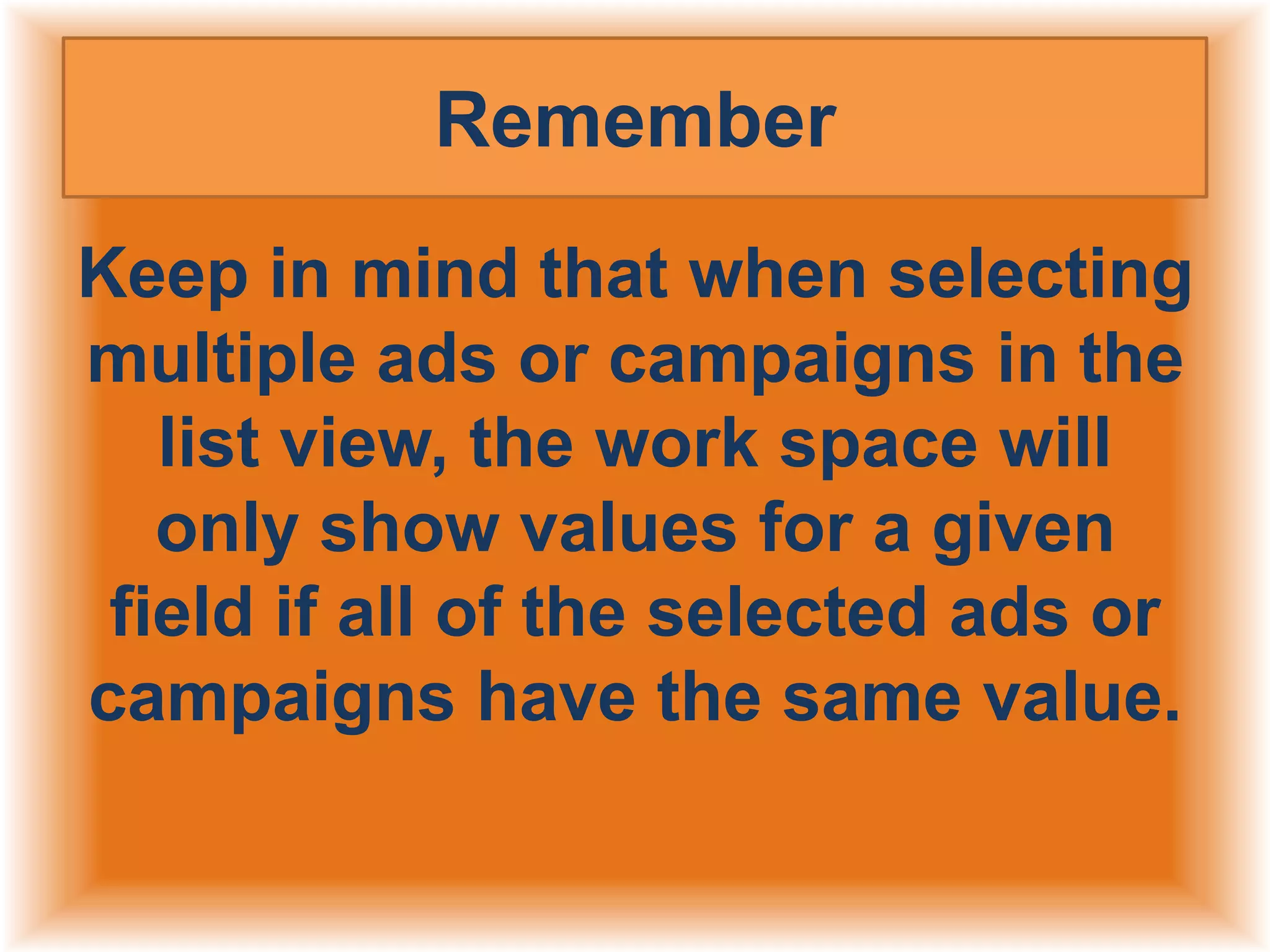 Remember

Keep in mind that when selecting multiple ads or campaigns in the list view, the work space will only show values for a given field if all of the selected ads or campaigns have the same value.